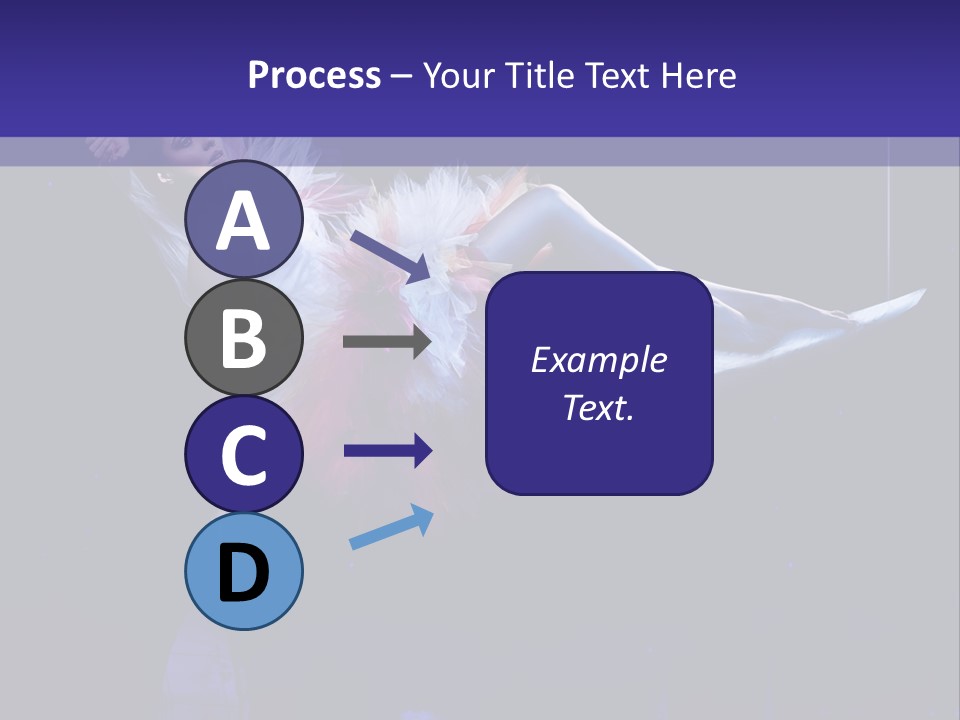 Process – Your Title Text Here

A

B

C

D

Example Text.